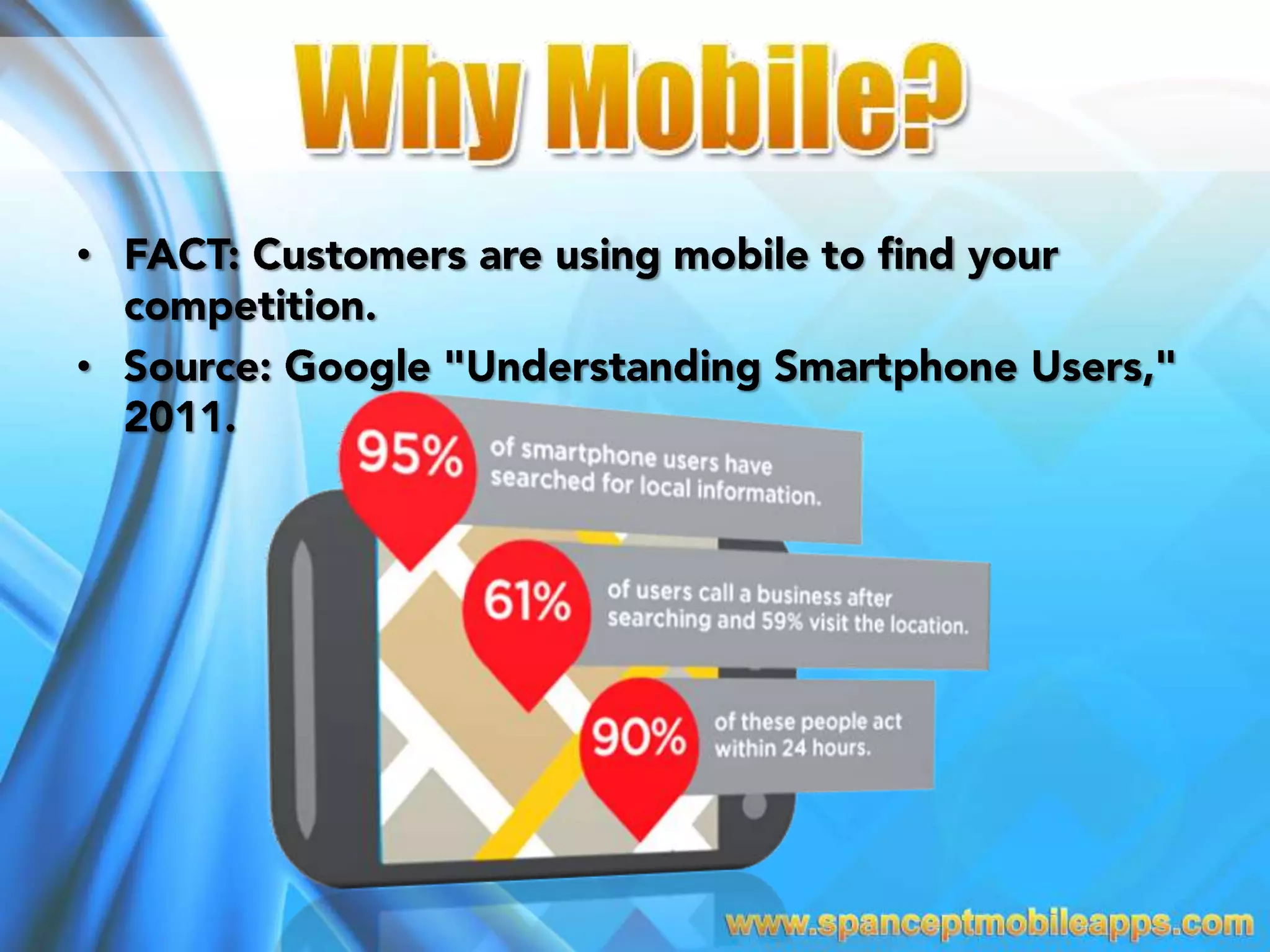 Why Mobile?

• FACT: Customers are using mobile to find your competition.
• Source: Google "Understanding Smartphone Users," 2011.

95% of smartphone users have searched for local information.

61% of users call a business after searching and 59% visit the location.

90% of these people act within 24 hours.

www.spanceptmobileapps.com